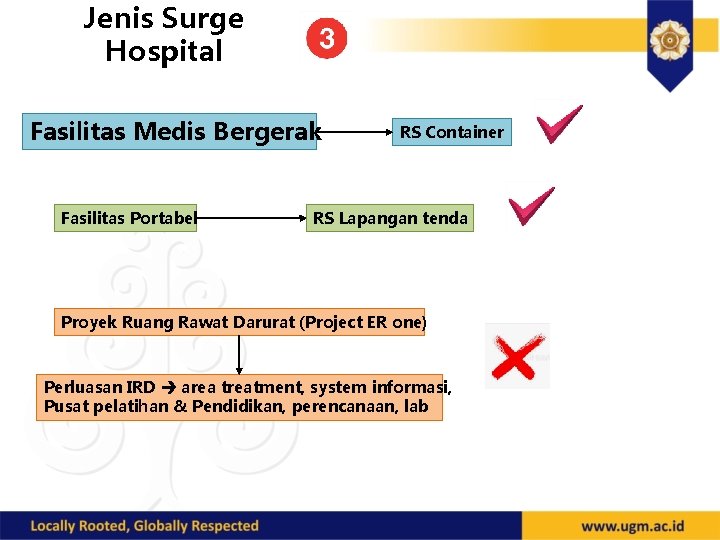 Jenis Surge Hospital

3

Fasilitas Medis Bergerak

RS Container

Fasilitas Portabel

RS Lapangan tenda

Proyek Ruang Rawat Darurat (Project ER one)

Perluasan IRD → area treatment, system informasi, Pusat pelatihan & Pendidikan, perencanaan, lab

Locally Rooted, Globally Respected

www.ugm.ac.id